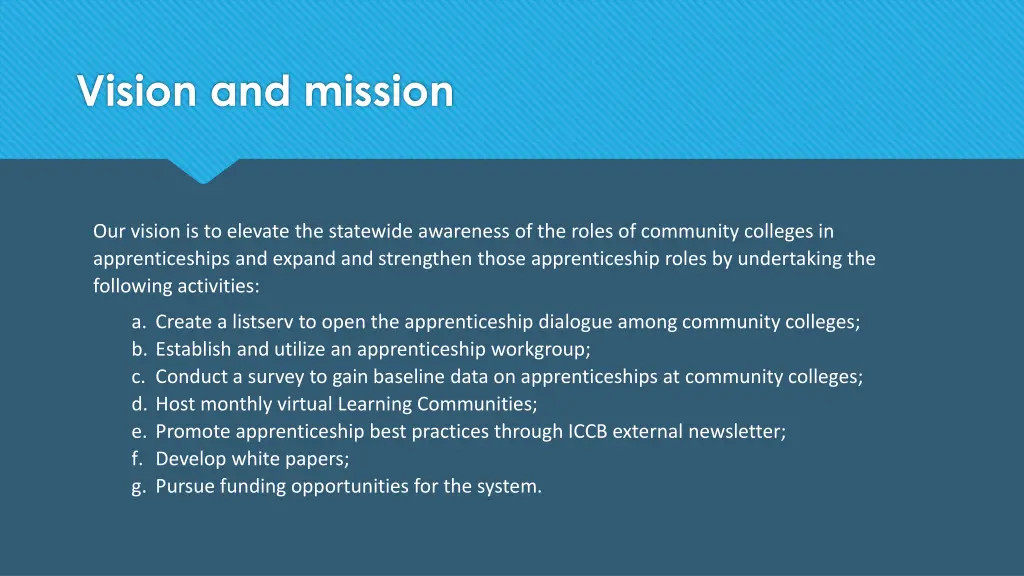 Vision and mission

Our vision is to elevate the statewide awareness of the roles of community colleges in apprenticeships and expand and strengthen those apprenticeship roles by undertaking the following activities:

a. Create a listserv to open the apprenticeship dialogue among community colleges;
b. Establish and utilize an apprenticeship workgroup;
c. Conduct a survey to gain baseline data on apprenticeships at community colleges;
d. Host monthly virtual Learning Communities;
e. Promote apprenticeship best practices through ICCB external newsletter;
f. Develop white papers;
g. Pursue funding opportunities for the system.